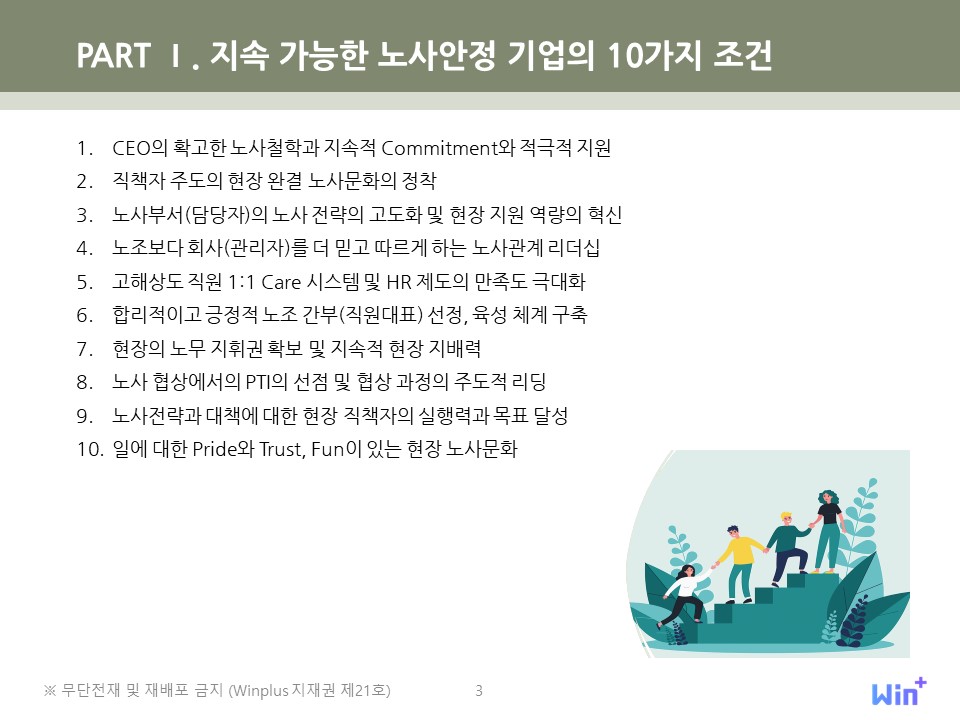 PART Ⅰ. 지속 가능한 노사안정 기업의 10가지 조건

1. CEO의 확고한 노사철학과 지속적 Commitment와 적극적 지원
2. 직책자 주도의 현장 완결 노사문화의 정착
3. 노사부서(담당자)의 노사 전략의 고도화 및 현장 지원 역량의 혁신
4. 노조보다 회사(관리자)를 더 믿고 따르게 하는 노사관계 리더십
5. 고해상도 직원 1:1 Care 시스템 및 HR 제도의 만족도 극대화
6. 합리적이고 긍정적 노조 간부(직원대표) 선정, 육성 체계 구축
7. 현장의 노무 지휘권 확보 및 지속적 현장 지배력
8. 노사 협상에서의 PTI의 선점 및 협상 과정의 주도적 리딩
9. 노사전략과 대책에 대한 현장 직책자의 실행력과 목표 달성
10. 일에 대한 Pride와 Trust, Fun이 있는 현장 노사문화

※ 무단전재 및 재배포 금지 (Winplus 지재권 제21호)

3

Win+